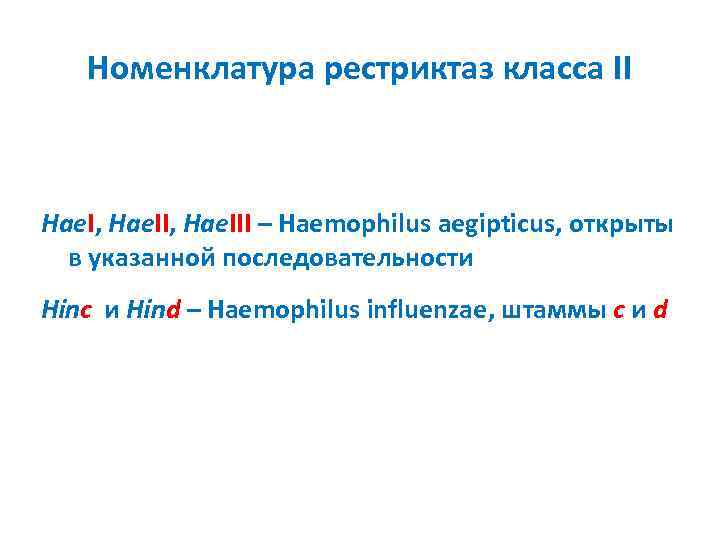 Номенклатура рестриктаз класса II

HaeI, HaeII, HaeIII – Haemophilus aegipticus, открыты в указанной последовательности

Hinc и Hind – Haemophilus influenzae, штаммы c и d